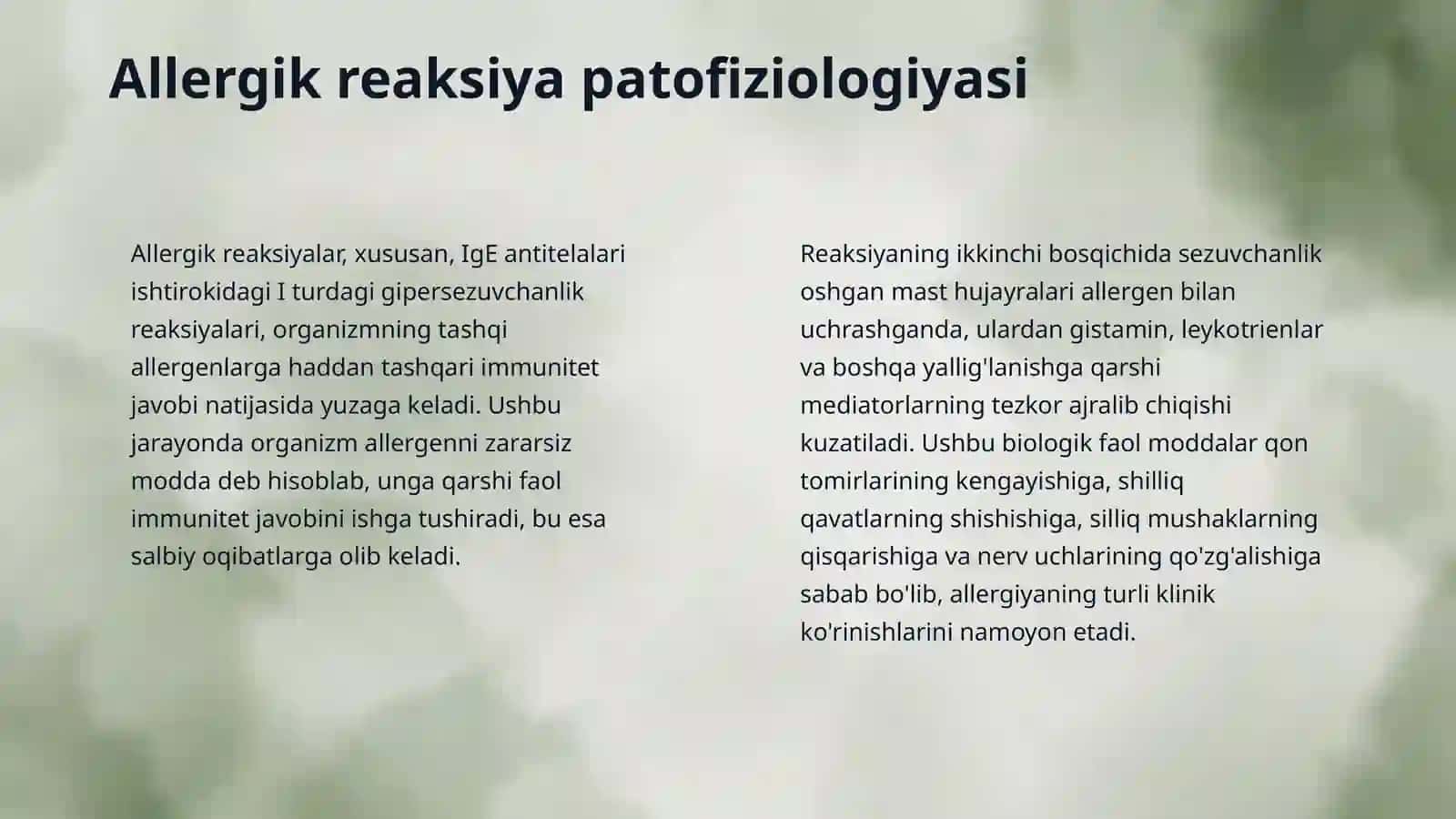 Allergik reaksiya patofiziologiyasi

Allergik reaksiyalar, xususan, IgE antitelalari ishtirokidagi I turdagi gipersezuvchanlik reaksiyalari, organizmning tashqi allergenlarga haddan tashqari immunitet javobi natijasida yuzaga keladi. Ushbu jarayonda organizm allergenni zararsiz modda deb hisoblab, unga qarshi faol immunitet javobini ishga tushiradi, bu esa salbiy oqibatlarga olib keladi.

Reaksiyaning ikkinchi bosqichida sezuvchanlik oshgan mast hujayralari allergen bilan uchrashganda, ulardan gistamin, leykotrienlar va boshqa yallig'lanishga qarshi mediatorlarning tezkor ajralib chiqishi kuzatiladi. Ushbu biologik faol moddalar qon tomirlarining kengayishiga, shilliq qavatlarning shishishiga, silliq mushaklarning qisqarishiga va nerv uchlarining qo'zg'alishiga sabab bo'lib, allergiyaning turli klinik ko'rinishlarini namoyon etadi.